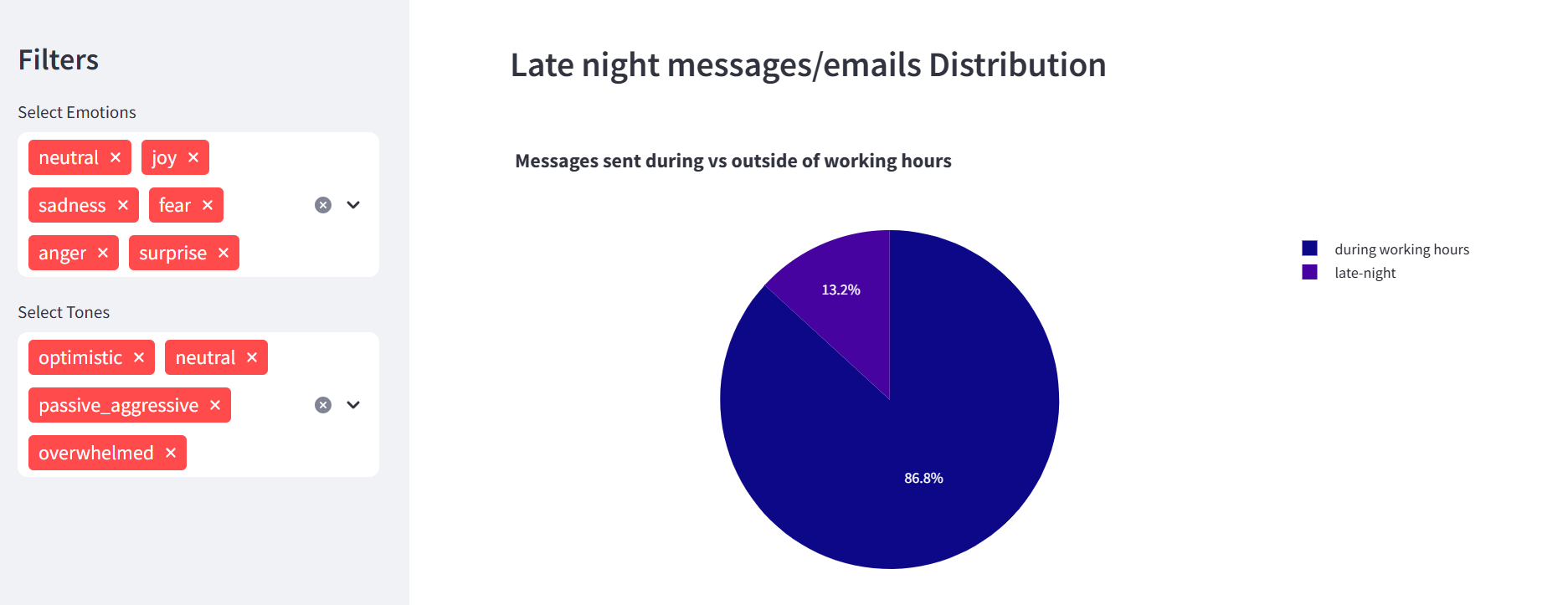 Filters

Select Emotions

neutral × joy ×

sadness × fear ×

anger × surprise ×

Select Tones

optimistic × neutral ×

passive_aggressive ×

overwhelmed ×

Late night messages/emails Distribution

Messages sent during vs outside of working hours

13.2%

86.8%

during working hours
late-night